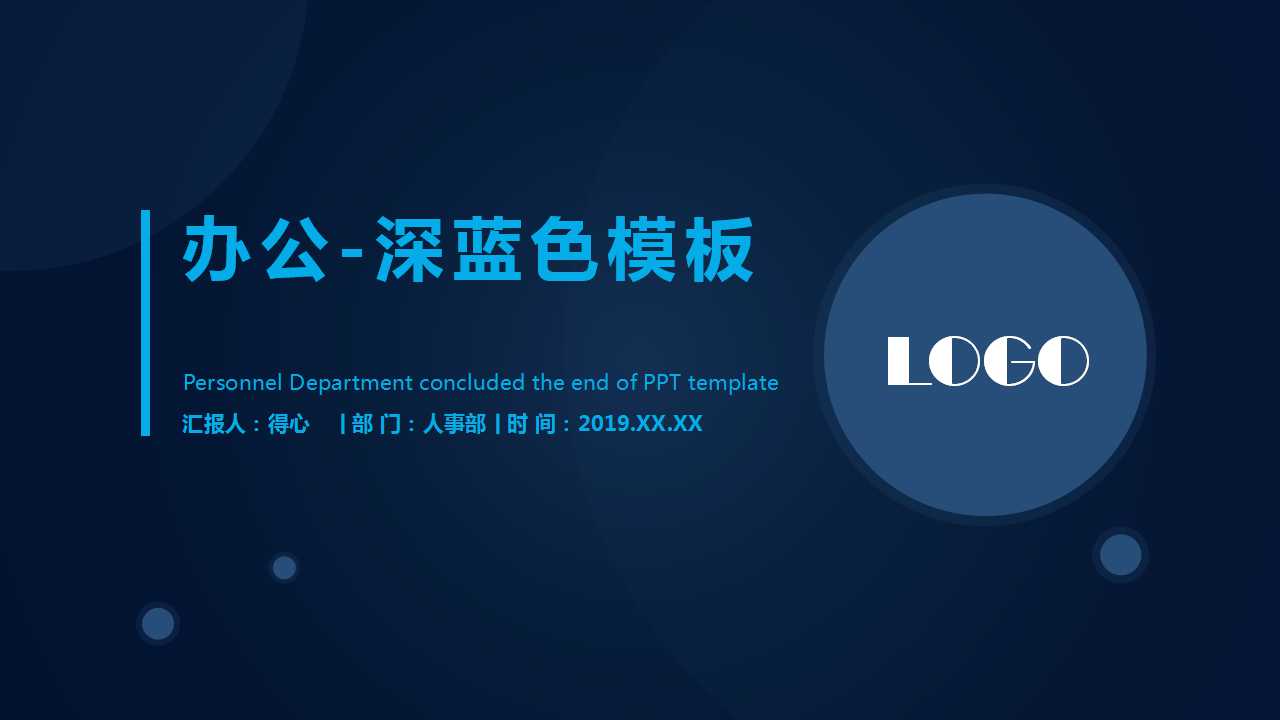 办公-深蓝色模板

Personnel Department concluded the end of PPT template

汇报人：得心 | 部 门：人事部 | 时 间：2019.XX.XX

LOGO